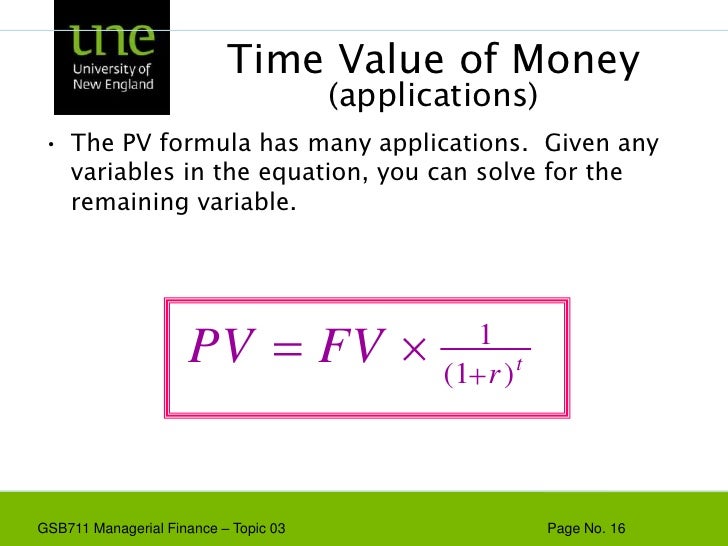 une
University of
New England

Time Value of Money
(applications)

• The PV formula has many applications. Given any variables in the equation, you can solve for the remaining variable.

$PV = FV \times \frac{1}{(1+r)^t}$

GSB711 Managerial Finance – Topic 03

Page No. 16